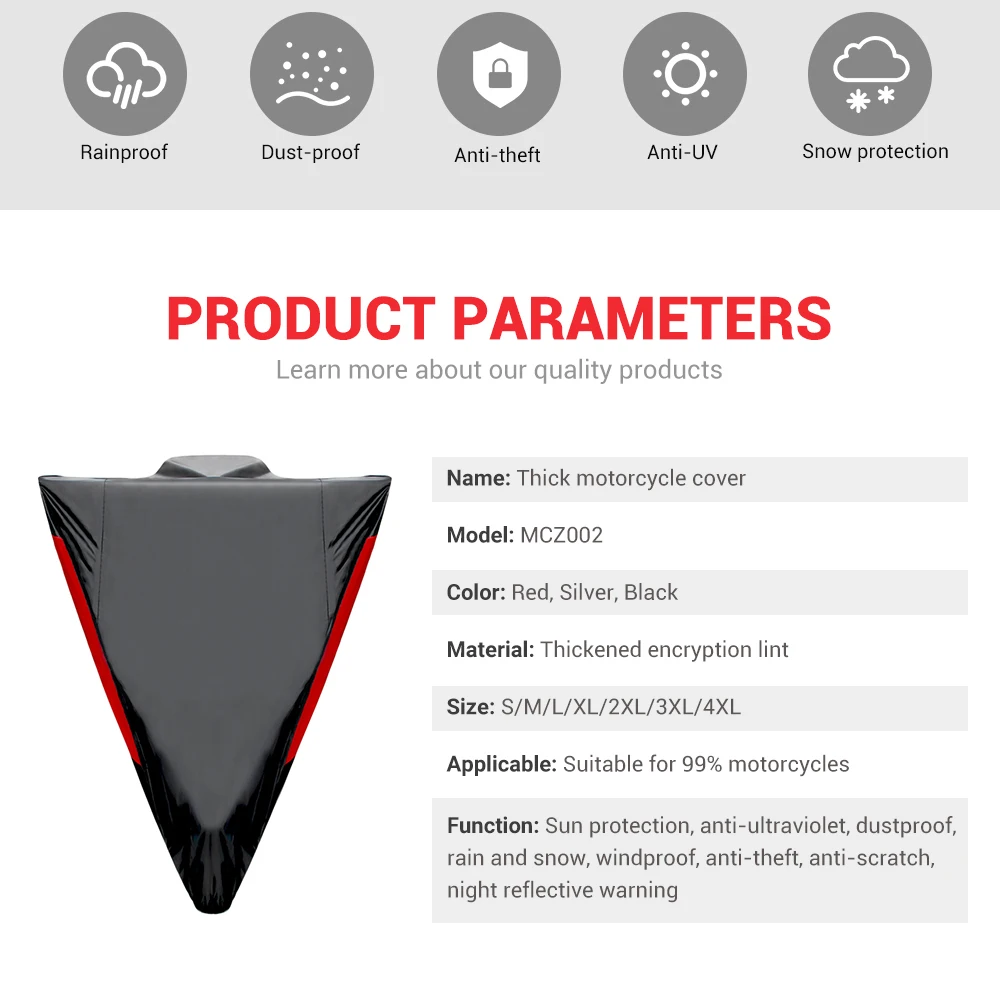 Rainproof

Dust-proof

Anti-theft

Anti-UV

Snow protection

PRODUCT PARAMETERS

Learn more about our quality products

Name: Thick motorcycle cover

Model: MCZ002

Color: Red, Silver, Black

Material: Thickened encryption lint

Size: S/M/L/XL/2XL/3XL/4XL

Applicable: Suitable for 99% motorcycles

Function: Sun protection, anti-ultraviolet, dustproof, rain and snow, windproof, anti-theft, anti-scratch, night reflective warning